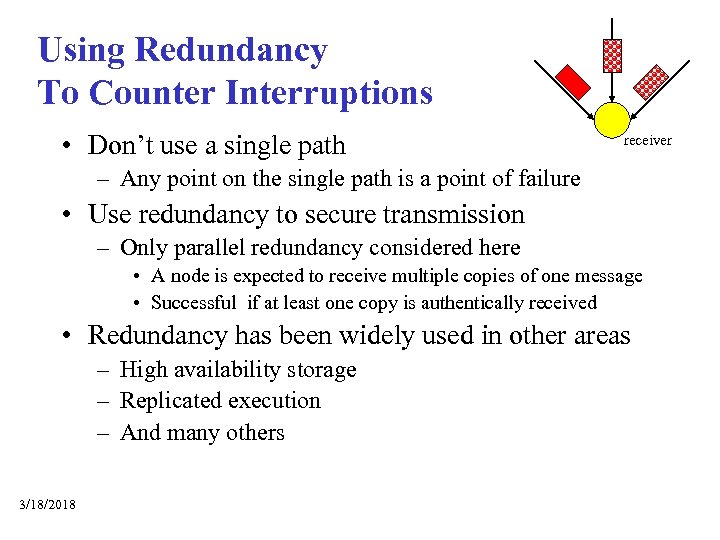 Using Redundancy
To Counter Interruptions

receiver

• Don’t use a single path
– Any point on the single path is a point of failure
• Use redundancy to secure transmission
– Only parallel redundancy considered here
• A node is expected to receive multiple copies of one message
• Successful  if at least one copy is authentically received
• Redundancy has been widely used in other areas
– High availability storage
– Replicated execution
– And many others

3/18/2018